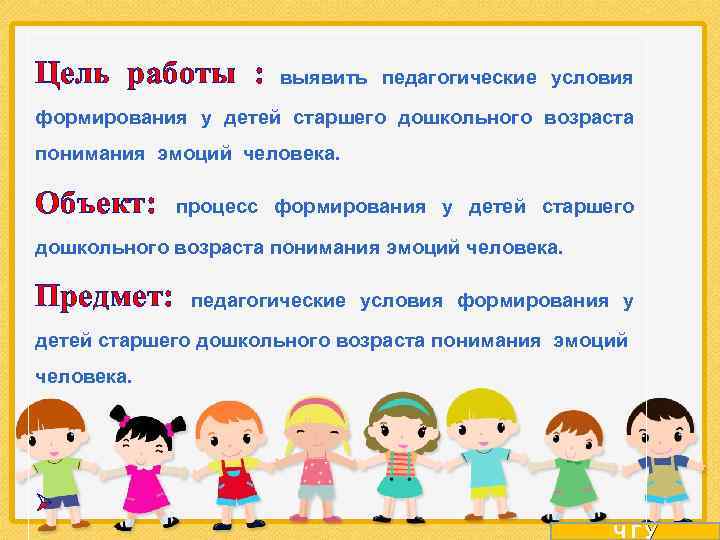 Цель работы : выявить педагогические условия формирования у детей старшего дошкольного возраста понимания эмоций человека.

Объект: процесс формирования у детей старшего дошкольного возраста понимания эмоций человека.

Предмет: педагогические условия формирования у детей старшего дошкольного возраста понимания эмоций человека.

ЧГУ